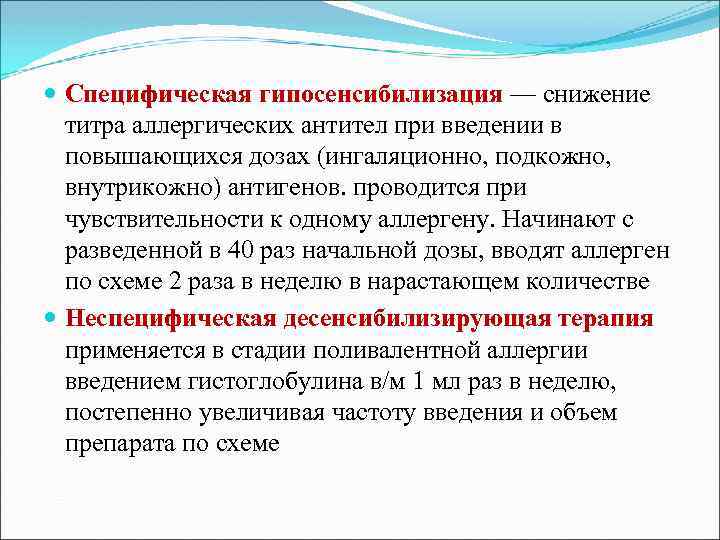 Специфическая гипосенсибилизация — снижение титра аллергических антител при введении в повышающихся дозах (ингаляционно, подкожно, внутрикожно) антигенов. проводится при чувствительности к одному аллергену. Начинают с разведенной в 40 раз начальной дозы, вводят аллерген по схеме 2 раза в неделю в нарастающем количестве

Неспецифическая десенсибилизирующая терапия применяется в стадии поливалентной аллергии введением гистоглобулина в/м 1 мл раз в неделю, постепенно увеличивая частоту введения и объем препарата по схеме